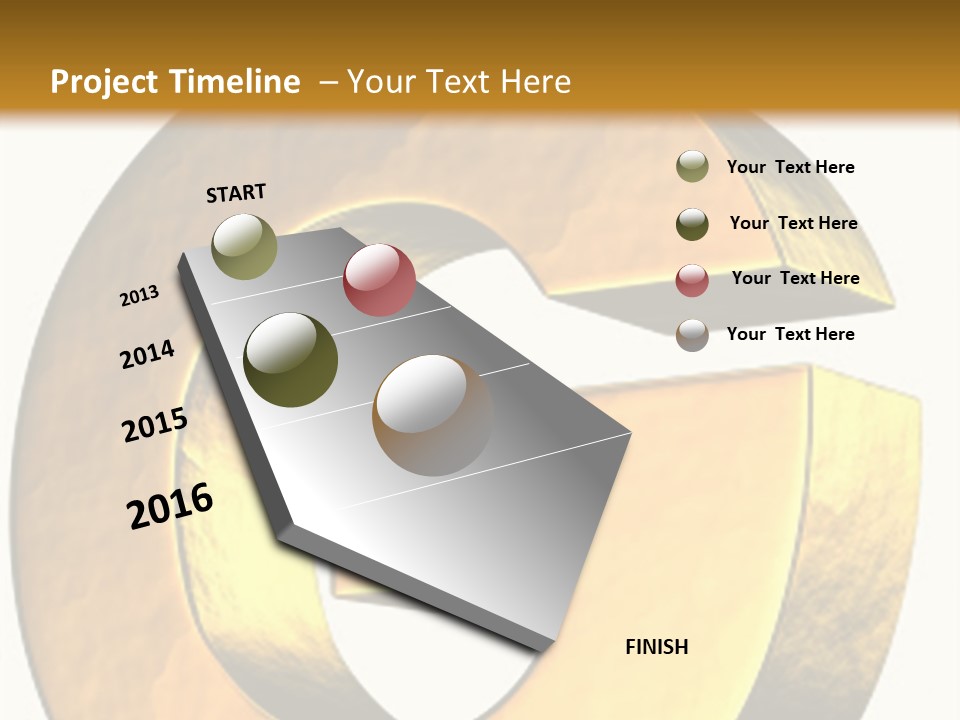 Project Timeline – Your Text Here

START

2013

2014

2015

2016

FINISH

Your Text Here

Your Text Here

Your Text Here

Your Text Here